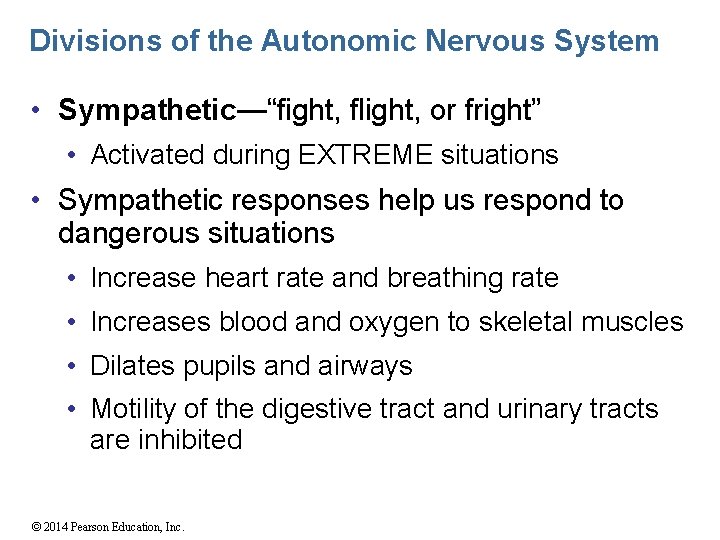 Divisions of the Autonomic Nervous System

• Sympathetic—“fight, flight, or fright”
  • Activated during EXTREME situations
• Sympathetic responses help us respond to dangerous situations
  • Increase heart rate and breathing rate
  • Increases blood and oxygen to skeletal muscles
  • Dilates pupils and airways
  • Motility of the digestive tract and urinary tracts are inhibited

© 2014 Pearson Education, Inc.